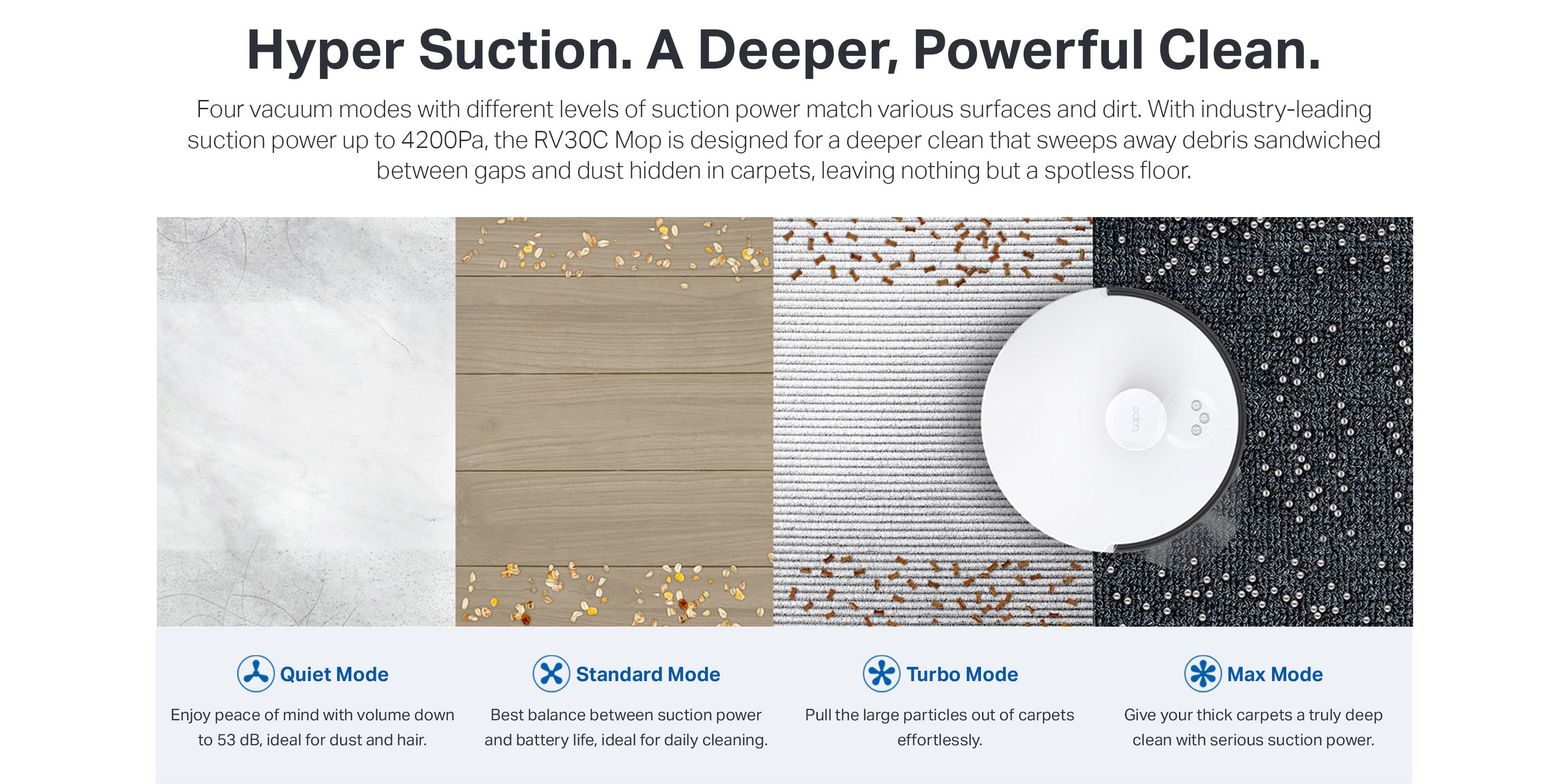 Hyper Suction. A Deeper, Powerful Clean.

Four vacuum modes with different levels of suction power match various surfaces and dirt. With industry-leading suction power up to 4200Pa, the RV30C Mop is designed for a deeper clean that sweeps away debris sandwiched between gaps and dust hidden in carpets, leaving nothing but a spotless floor.

tapo

Quiet Mode

Enjoy peace of mind with volume down to 53 dB, ideal for dust and hair.

Standard Mode

Best balance between suction power and battery life, ideal for daily cleaning.

Turbo Mode

Pull the large particles out of carpets effortlessly.

Max Mode

Give your thick carpets a truly deep clean with serious suction power.